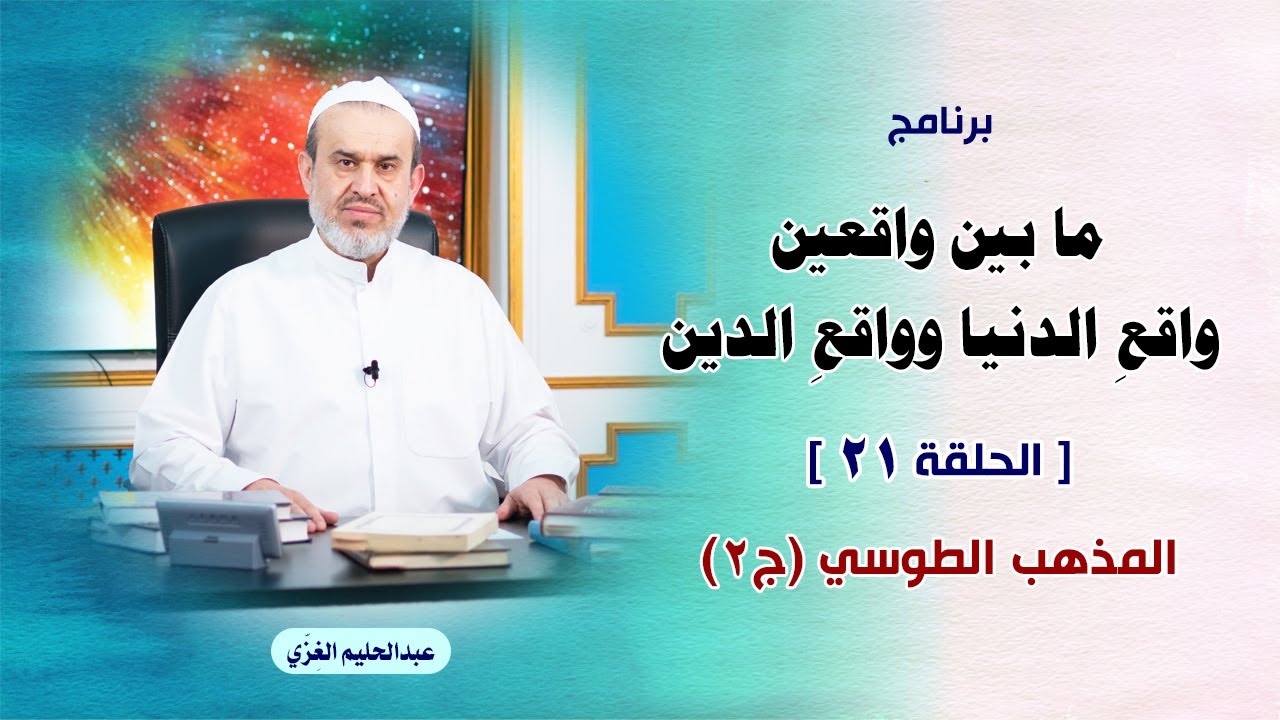 برنامج

ما بين واقعين
واقعِ الدنيا وواقعِ الدين

[ الحلقة ٢١ ]

المذهب الطوسي (ج٢)

عبدالحليم الغِزّي